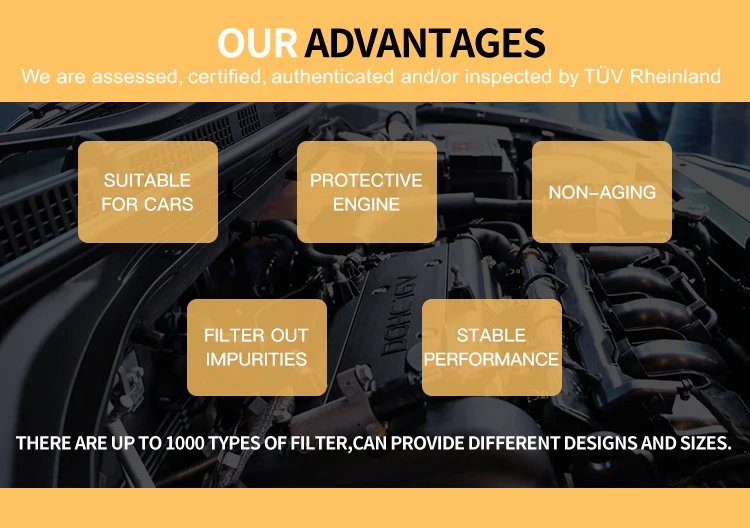 OUR ADVANTAGES
We are assessed, certified, authenticated and/or inspected by TÜV Rheinland

SUITABLE FOR CARS

PROTECTIVE ENGINE

NON-AGING

FILTER OUT IMPURITIES

STABLE PERFORMANCE

DOHC 16V

THERE ARE UP TO 1000 TYPES OF FILTER,CAN PROVIDE DIFFERENT DESIGNS AND SIZES.